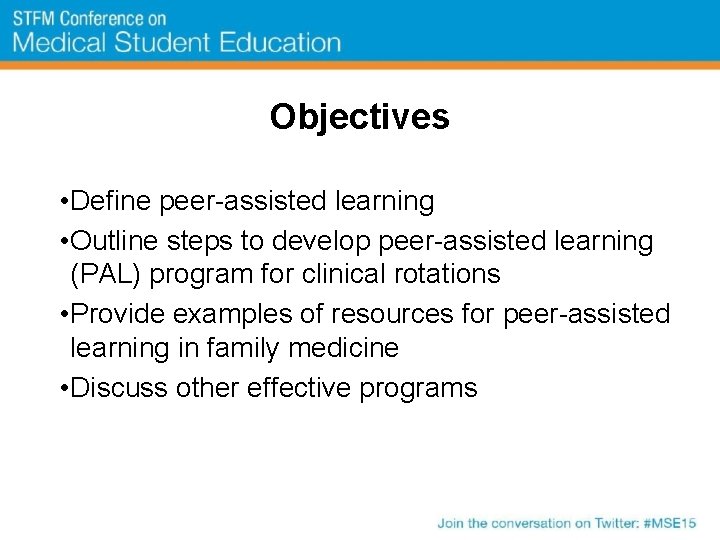 STFM Conference on
Medical Student Education

Objectives

•Define peer-assisted learning
•Outline steps to develop peer-assisted learning (PAL) program for clinical rotations
•Provide examples of resources for peer-assisted learning in family medicine
•Discuss other effective programs

Join the conversation on Twitter: #MSE15